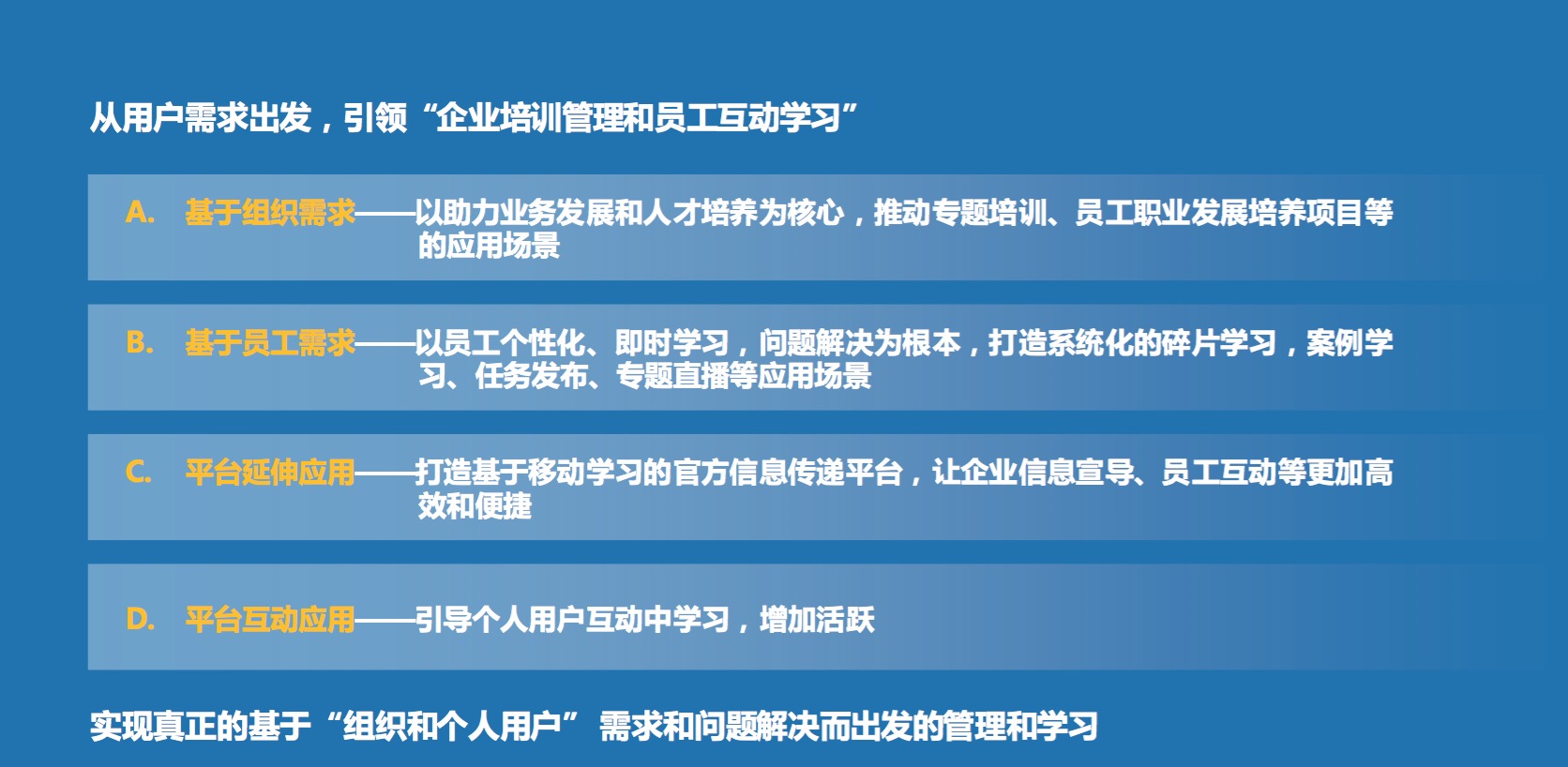 从用户需求出发，引领“企业培训管理和员工互动学习”

A. 基于组织需求——以助力业务发展和人才培养为核心，推动专题培训、员工职业发展培养项目等的应用场景

B. 基于员工需求——以员工个性化、即时学习，问题解决为根本，打造系统化的碎片学习，案例学习、任务发布、专题直播等应用场景

C. 平台延伸应用——打造基于移动学习的官方信息传递平台，让企业信息宣导、员工互动等更加高效和便捷

D. 平台互动应用——引导个人用户互动中学习，增加活跃

实现真正的基于“组织和个人用户” 需求和问题解决而出发的管理和学习